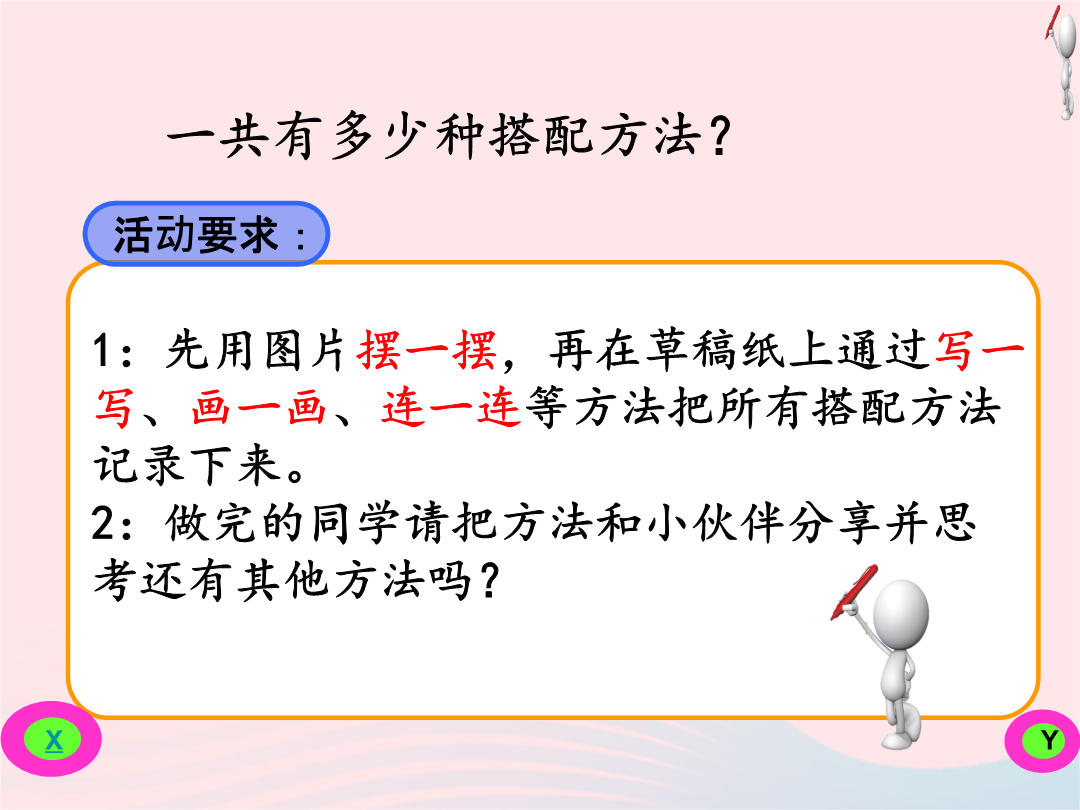 一共有多少种搭配方法？

活动要求：

1：先用图片摆一摆，再在草稿纸上通过写一写、画一画、连一连等方法把所有搭配方法记录下来。
2：做完的同学请把方法和小伙伴分享并思考还有其他方法吗？

X

Y